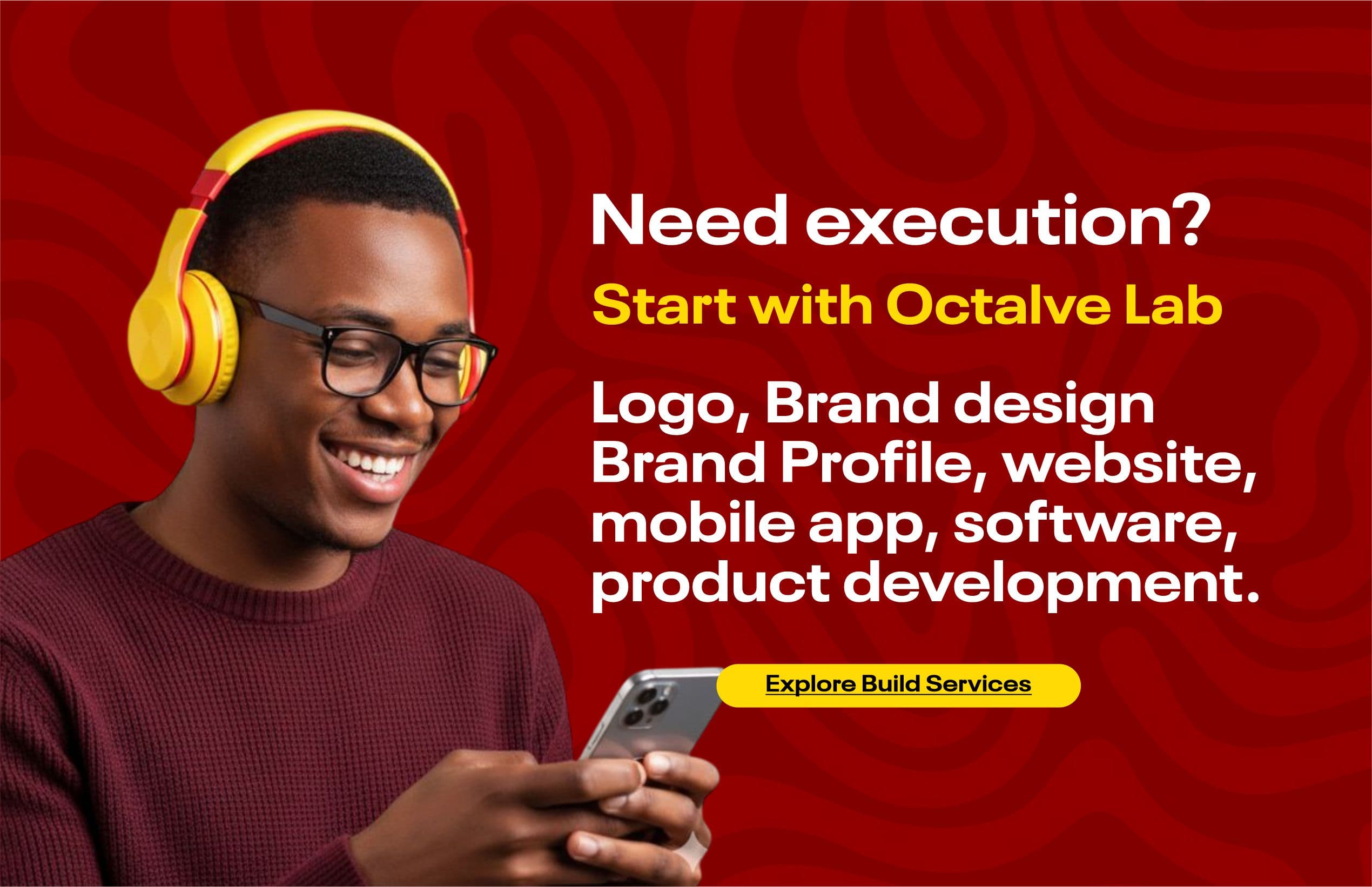 Need execution?

Start with Octalve Lab

Logo, Brand design Brand Profile, website, mobile app, software, product development.

Explore Build Services